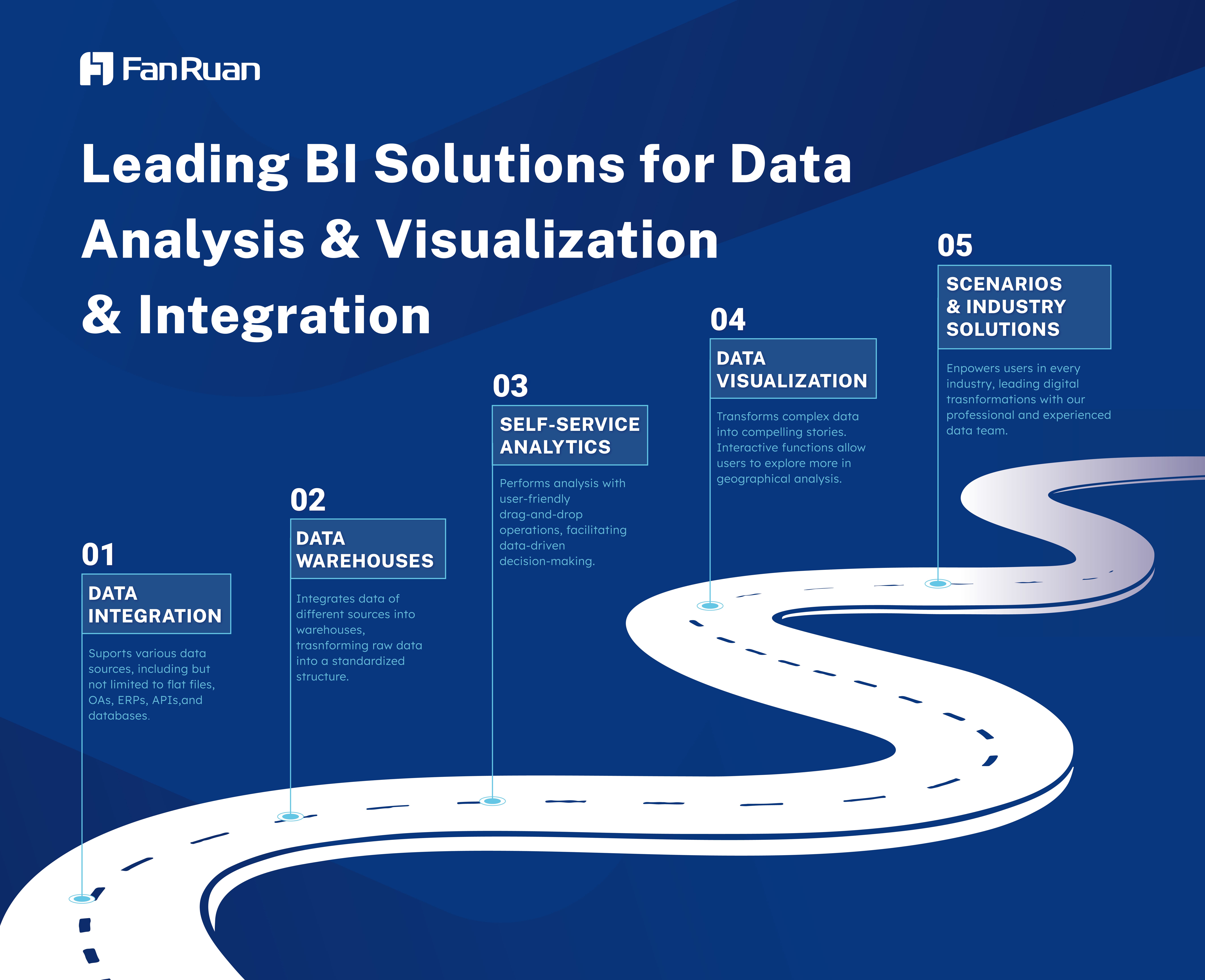 FanRuan

Leading BI Solutions for Data Analysis & Visualization & Integration

01
DATA INTEGRATION
Suports various data sources, including but not limited to flat files, OAs, ERPs, APIs,and databases.

02
DATA WAREHOUSES
Integrates data of different sources into warehouses, trasnforming raw data into a standardized structure.

03
SELF-SERVICE ANALYTICS
Performs analysis with user-friendly drag-and-drop operations, facilitating data-driven decision-making.

04
DATA VISUALIZATION
Transforms complex data into compelling stories. Interactive functions allow users to explore more in geographical analysis.

05
SCENARIOS & INDUSTRY SOLUTIONS
Enpowers users in every industry, leading digital trasnformations with our professional and experienced data team.